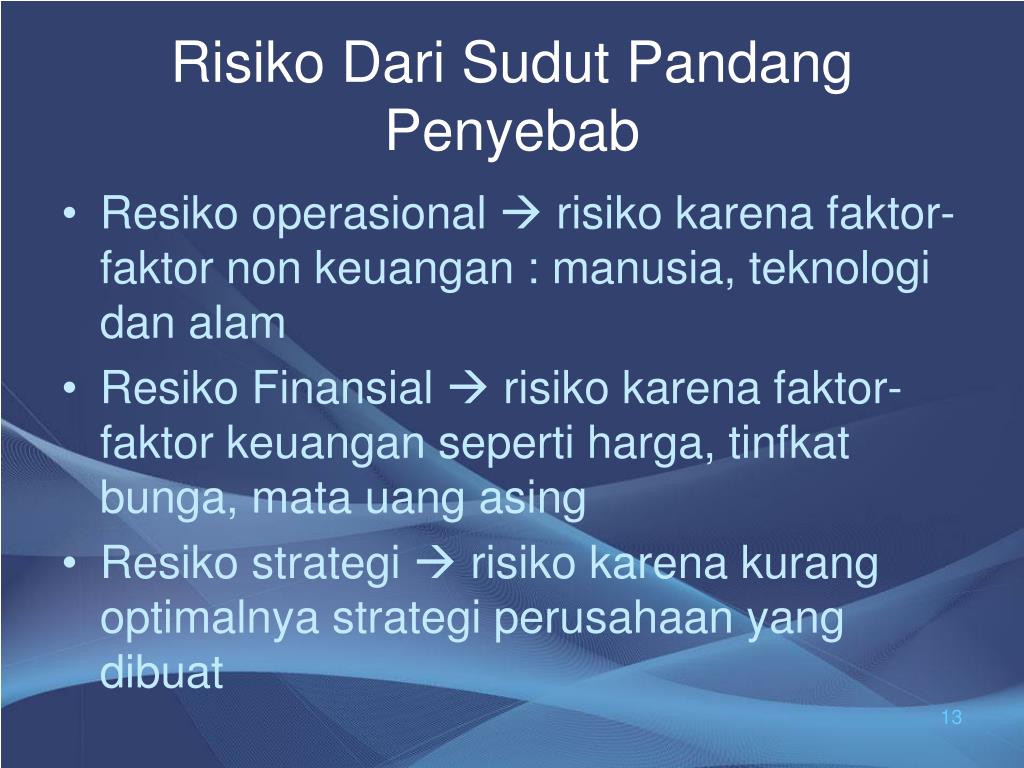 Risiko Dari Sudut Pandang Penyebab

• Resiko operasional → risiko karena faktor-faktor non keuangan : manusia, teknologi dan alam
• Resiko Finansial → risiko karena faktor-faktor keuangan seperti harga, tinfkat bunga, mata uang asing
• Resiko strategi → risiko karena kurang optimalnya strategi perusahaan yang dibuat

13